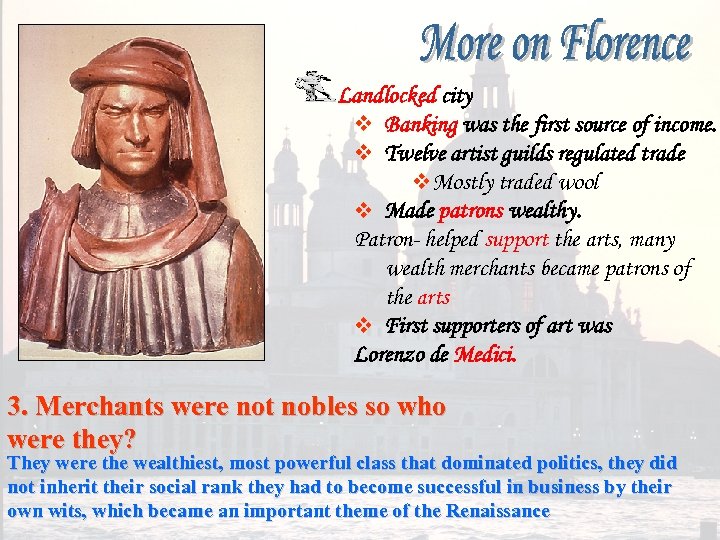 More on Florence

Landlocked city

❖ Banking was the first source of income.

❖ Twelve artist guilds regulated trade

❖ Mostly traded wool

❖ Made patrons wealthy.

Patron- helped support the arts, many wealth merchants became patrons of the arts

❖ First supporters of art was Lorenzo de Medici.

3. Merchants were not nobles so who were they?

They were the wealthiest, most powerful class that dominated politics, they did not inherit their social rank they had to become successful in business by their own wits, which became an important theme of the Renaissance